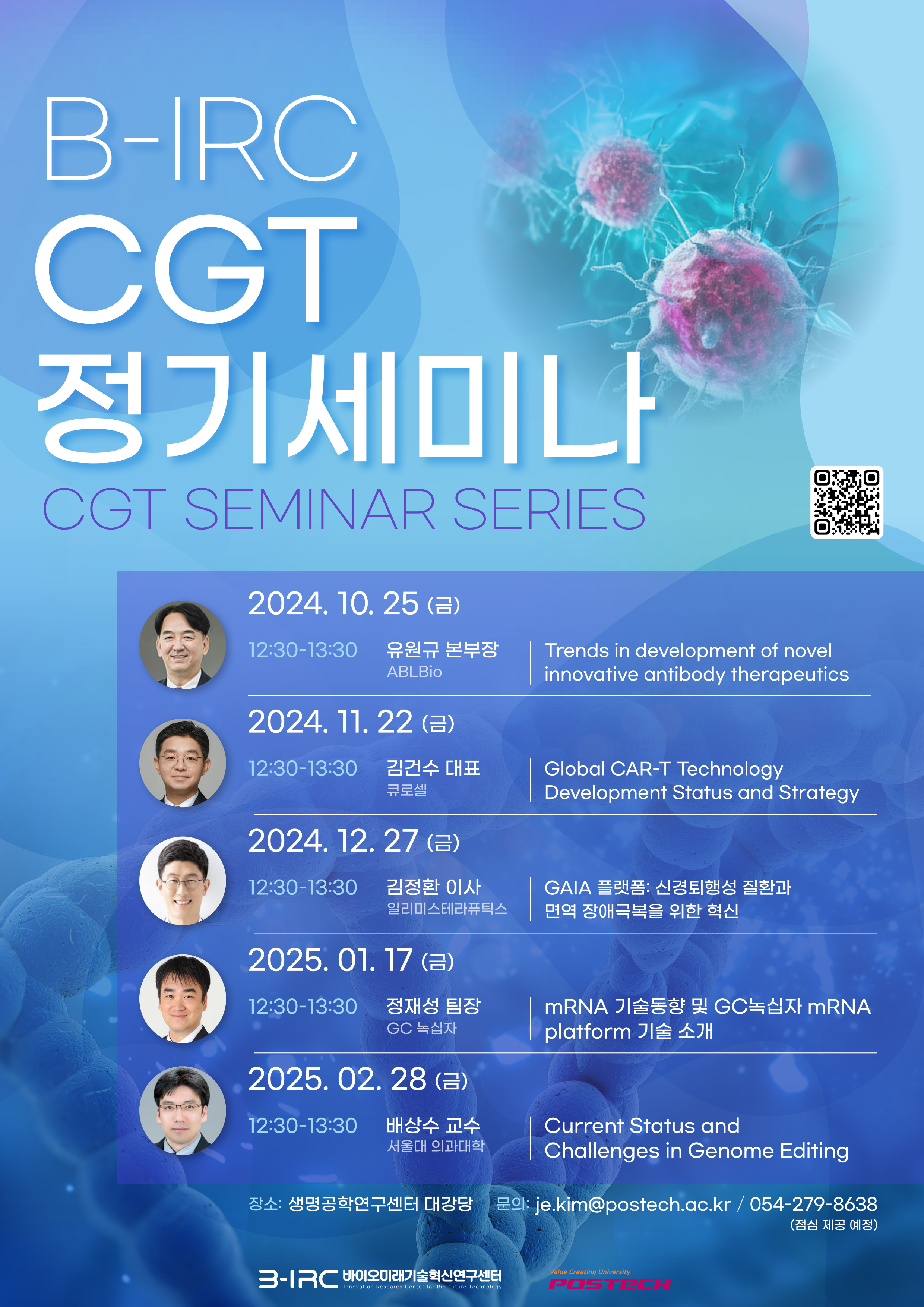 B-IRC
CGT
정기세미나
CGT SEMINAR SERIES

2024. 10. 25 (금)
12:30-13:30 유원규 본부장 ABLBio
Trends in development of novel innovative antibody therapeutics

2024. 11. 22 (금)
12:30-13:30 김건수 대표 큐로셀
Global CAR-T Technology Development Status and Strategy

2024. 12. 27 (금)
12:30-13:30 김정환 이사 일리미스테라퓨틱스
GAIA 플랫폼: 신경퇴행성 질환과 면역 장애극복을 위한 혁신

2025. 01. 17 (금)
12:30-13:30 정재성 팀장 GC 녹십자
mRNA 기술동향 및 GC녹십자 mRNA platform 기술 소개

2025. 02. 28 (금)
12:30-13:30 배상수 교수 서울대 의과대학
Current Status and Challenges in Genome Editing

장소: 생명공학연구센터 대강당 문의: je.kim@postech.ac.kr / 054-279-8638
(점심 제공 예정)

B-IRC 바이오미래기술혁신연구센터 Innovation Research Center for Bio-future Technology
Value Creating University POSTECH